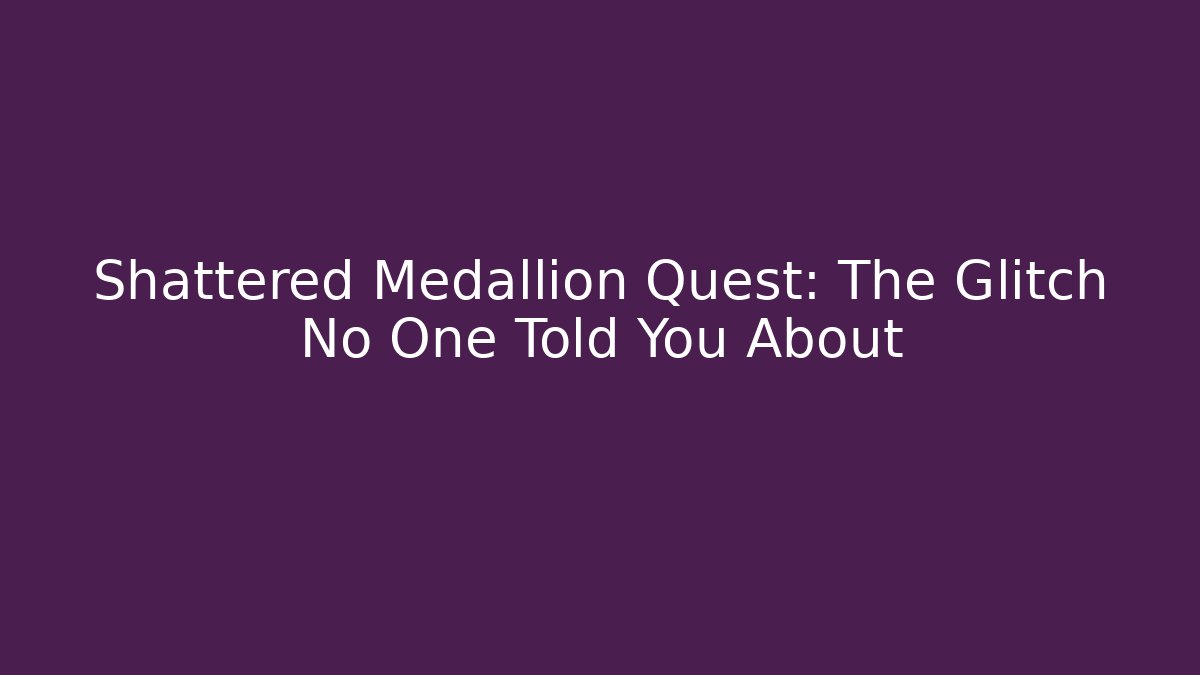 Shattered Medallion Quest: The Glitch No One Told You About